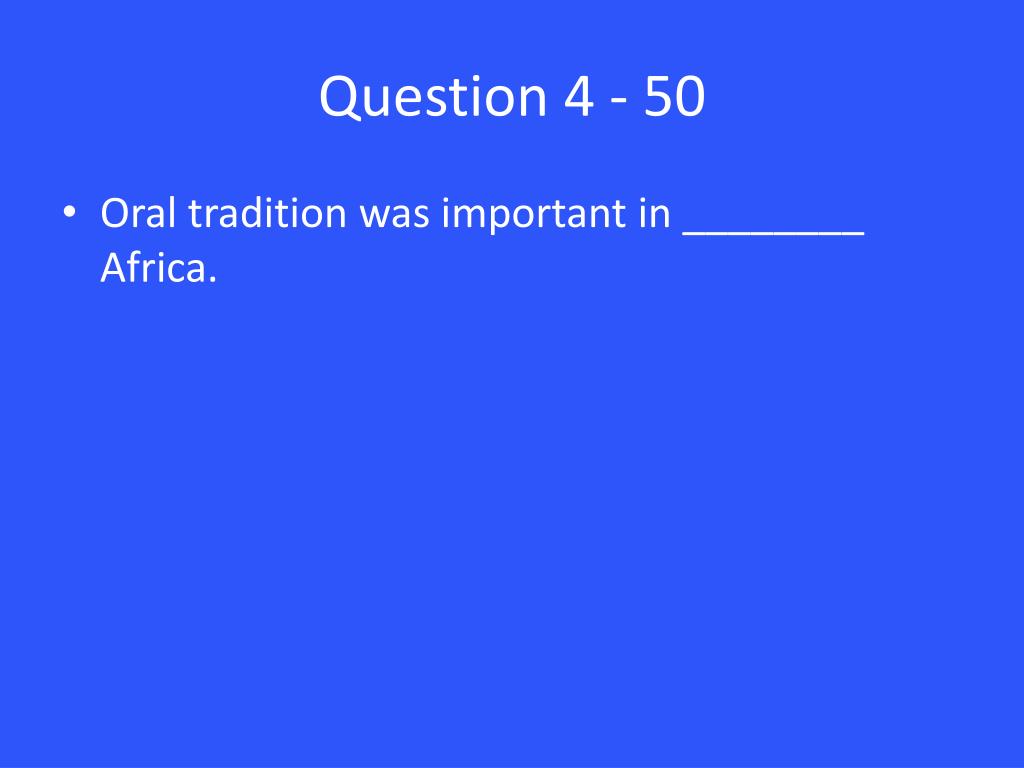 Question 4 - 50

• Oral tradition was important in ________ Africa.